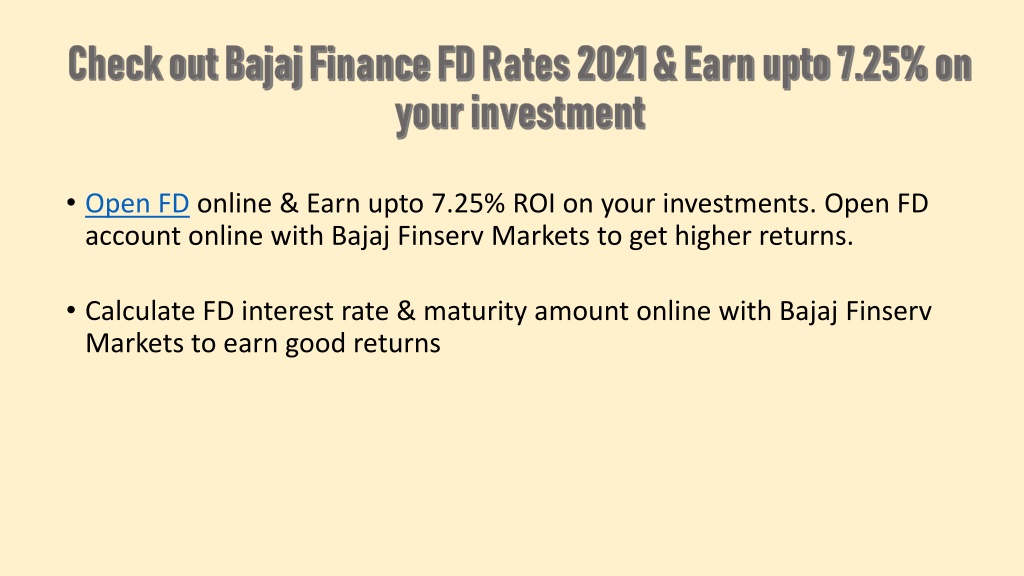 Check out Bajaj Finance FD Rates 2021 & Earn upto 7.25% on your investment

• Open FD online & Earn upto 7.25% ROI on your investments. Open FD account online with Bajaj Finserv Markets to get higher returns.

• Calculate FD interest rate & maturity amount online with Bajaj Finserv Markets to earn good returns